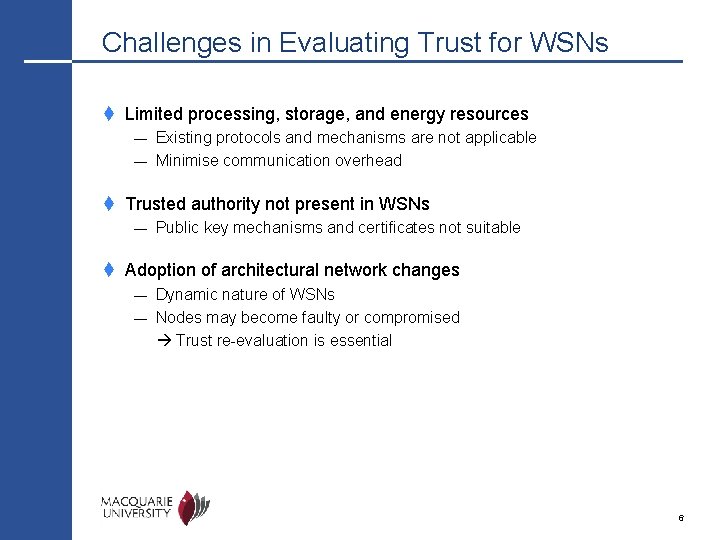 Challenges in Evaluating Trust for WSNs

♦ Limited processing, storage, and energy resources
— Existing protocols and mechanisms are not applicable
— Minimise communication overhead

♦ Trusted authority not present in WSNs
— Public key mechanisms and certificates not suitable

♦ Adoption of architectural network changes
— Dynamic nature of WSNs
— Nodes may become faulty or compromised
→ Trust re-evaluation is essential

MACQUARIE UNIVERSITY

6